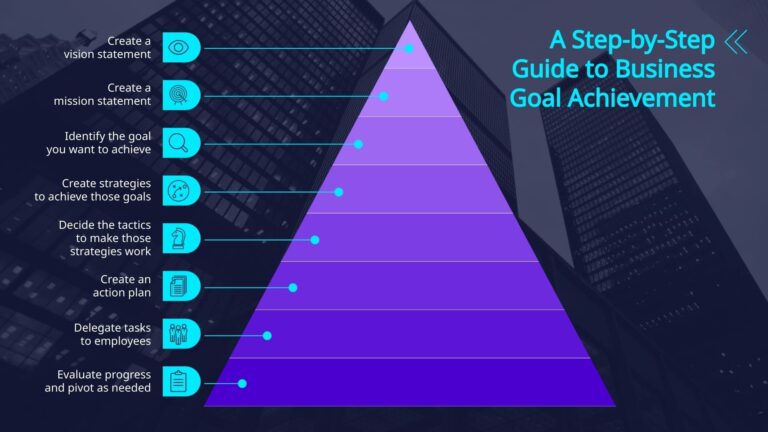 A Step-by-Step Guide to Business Goal Achievement

Create a vision statement

Create a mission statement

Identify the goal you want to achieve

Create strategies to achieve those goals

Decide the tactics to make those strategies work

Create an action plan

Delegate tasks to employees

Evaluate progress and pivot as needed